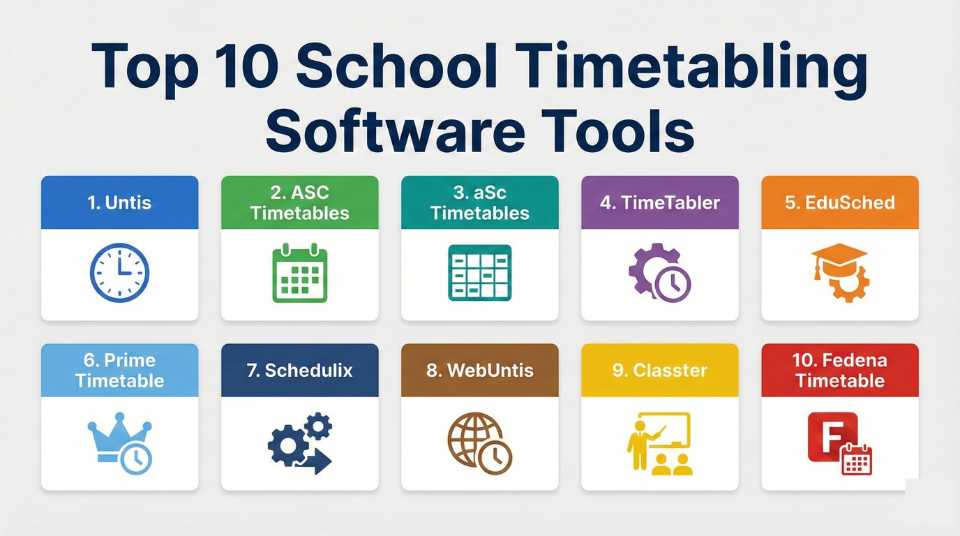 Top 10 School Timetabling Software Tools

1. Untis

2. ASC Timetables

3. aSc Timetables

4. TimeTabler

5. EduSched

6. Prime Timetable

7. Schedulix

8. WebUntis

9. Classter

10. Fedena Timetable

F